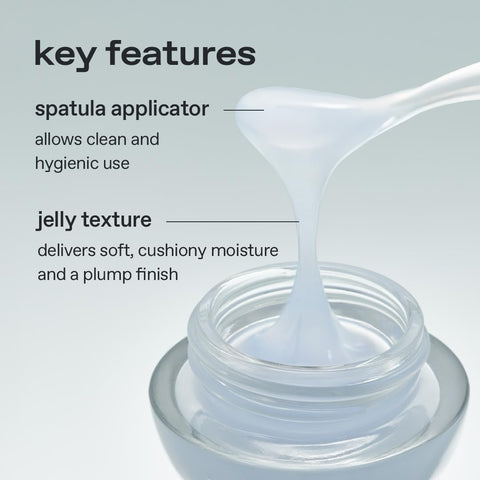 key features

spatula applicator

allows clean and hygienic use

jelly texture

delivers soft, cushiony moisture and a plump finish